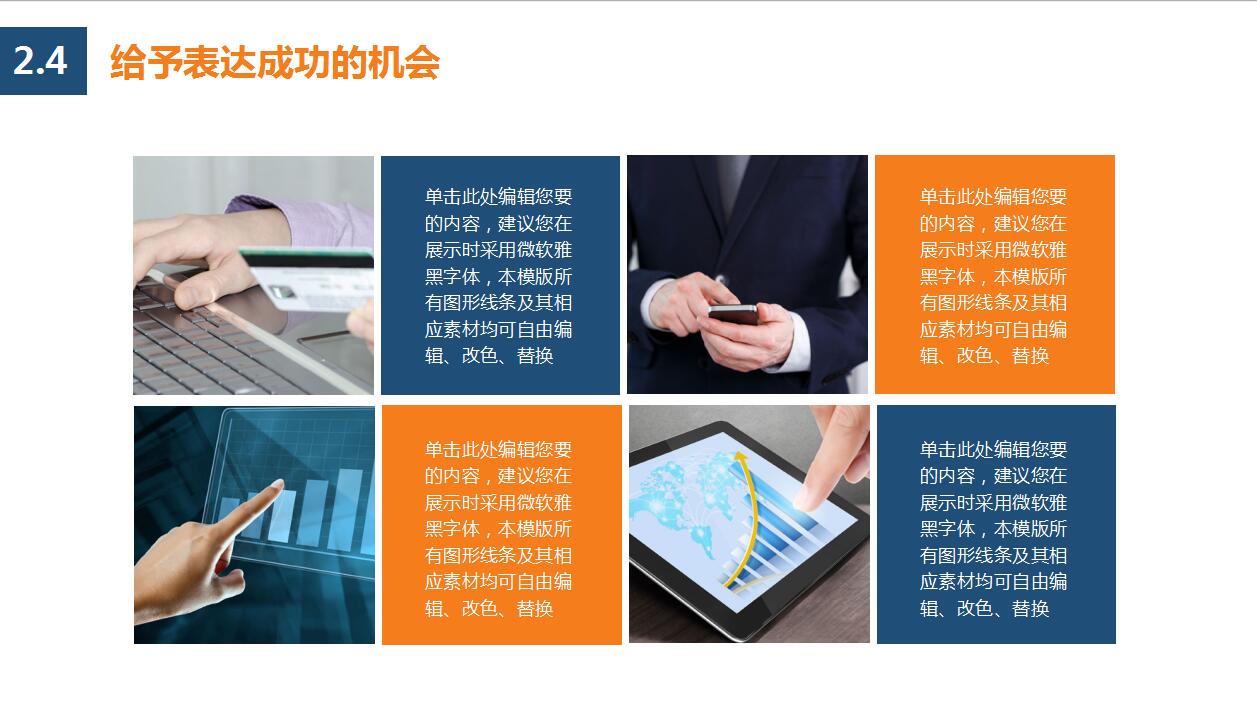 2.4 给予表达成功的机会

单击此处编辑您要的内容，建议您在展示时采用微软雅黑字体，本模版所有图形线条及其相应素材均可自由编辑、改色、替换

单击此处编辑您要的内容，建议您在展示时采用微软雅黑字体，本模版所有图形线条及其相应素材均可自由编辑、改色、替换

单击此处编辑您要的内容，建议您在展示时采用微软雅黑字体，本模版所有图形线条及其相应素材均可自由编辑、改色、替换

单击此处编辑您要的内容，建议您在展示时采用微软雅黑字体，本模版所有图形线条及其相应素材均可自由编辑、改色、替换